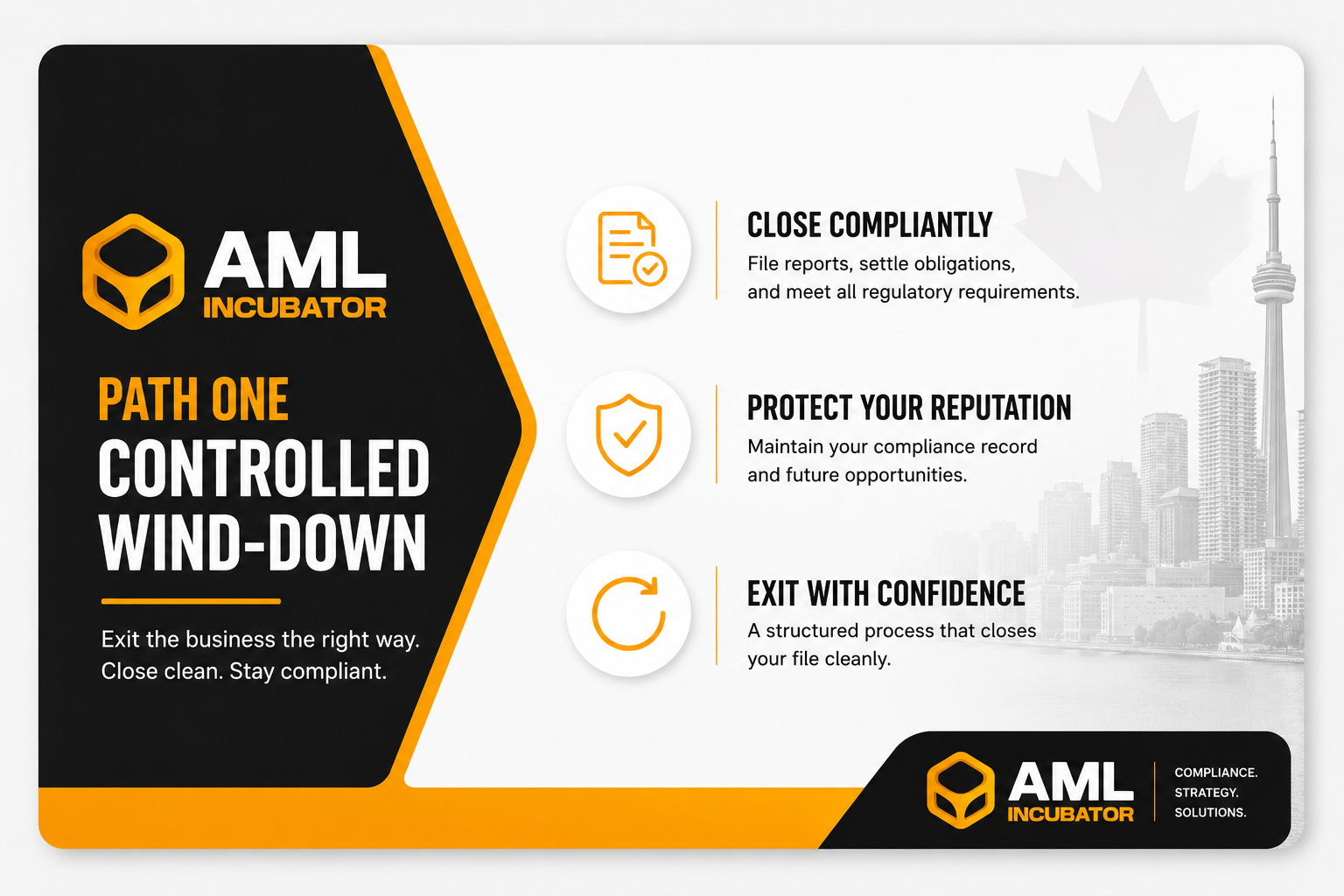 AML
INCUBATOR

PATH ONE
CONTROLLED WIND-DOWN

Exit the business the right way.
Close clean. Stay compliant.

CLOSE COMPLIANTLY
File reports, settle obligations, and meet all regulatory requirements.

PROTECT YOUR REPUTATION
Maintain your compliance record and future opportunities.

EXIT WITH CONFIDENCE
A structured process that closes your file cleanly.

AML
INCUBATOR

COMPLIANCE.
STRATEGY.
SOLUTIONS.